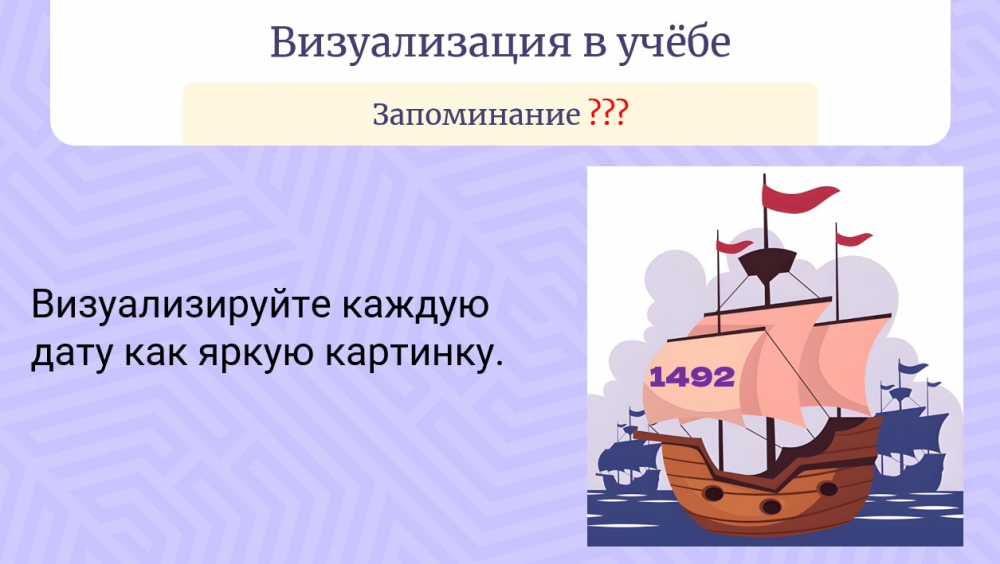 Визуализация в учёбе

Запоминание ???

Визуализируйте каждую дату как яркую картинку.

1492